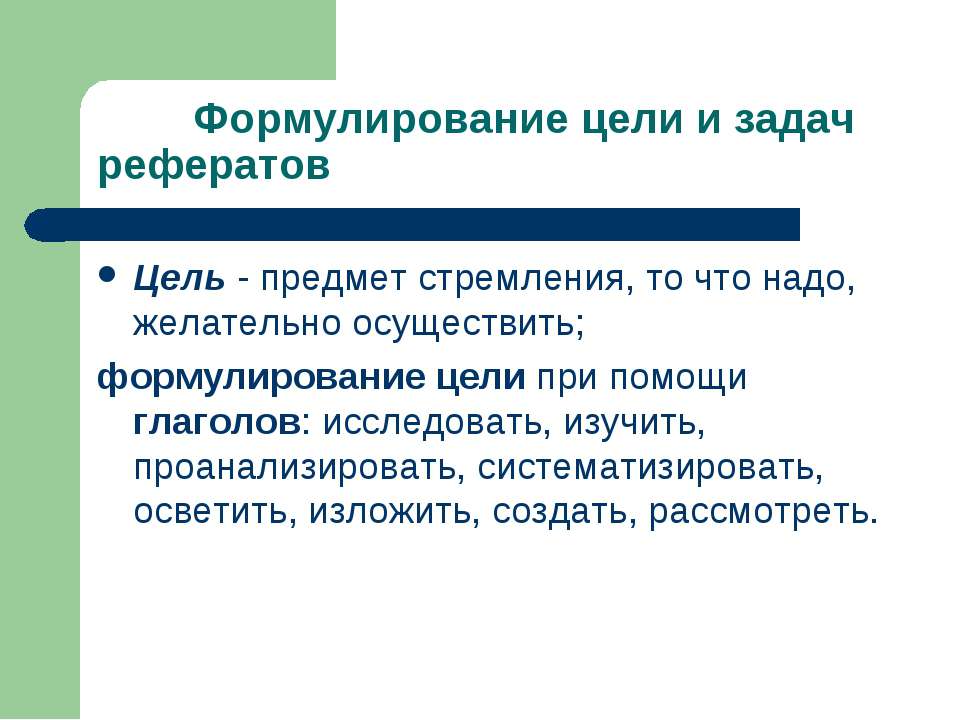 Формулирование цели и задач рефератов

• Цель - предмет стремления, то что надо, желательно осуществить;

формулирование цели при помощи глаголов: исследовать, изучить, проанализировать, систематизировать, осветить, изложить, создать, рассмотреть.